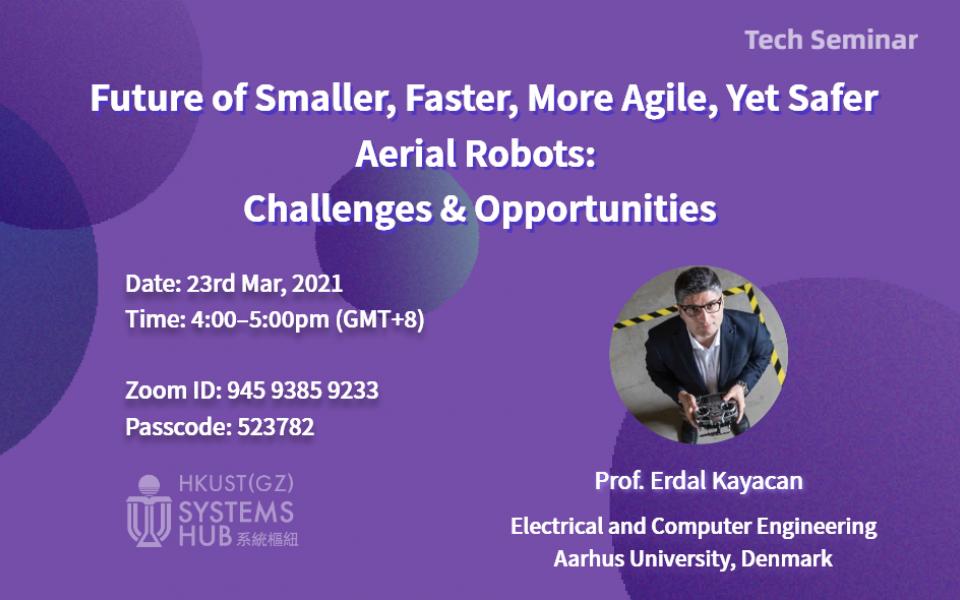 Tech Seminar

Future of Smaller, Faster, More Agile, Yet Safer Aerial Robots: Challenges & Opportunities

Date: 23rd Mar, 2021
Time: 4:00–5:00pm (GMT+8)

Zoom ID: 945 9385 9233
Passcode: 523782

HKUST(GZ)
SYSTEMS HUB 系統樞紐

Prof. Erdal Kayacan

Electrical and Computer Engineering
Aarhus University, Denmark